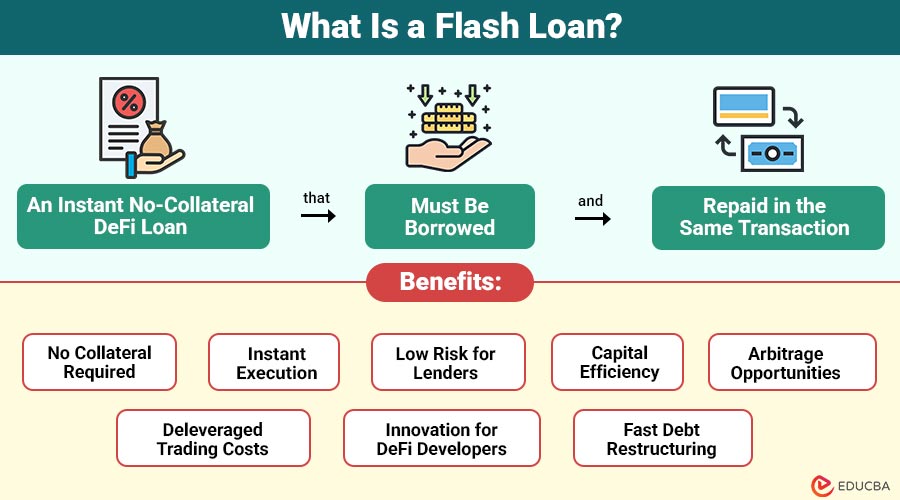 What Is a Flash Loan?

%

An Instant No-Collateral DeFi Loan

that

Must Be Borrowed

and

Repaid in the Same Transaction

Benefits:

No Collateral Required

Instant Execution

Low Risk for Lenders

Capital Efficiency

Arbitrage Opportunities

Deleveraged Trading Costs

Innovation for DeFi Developers

Fast Debt Restructuring

EDUCBA